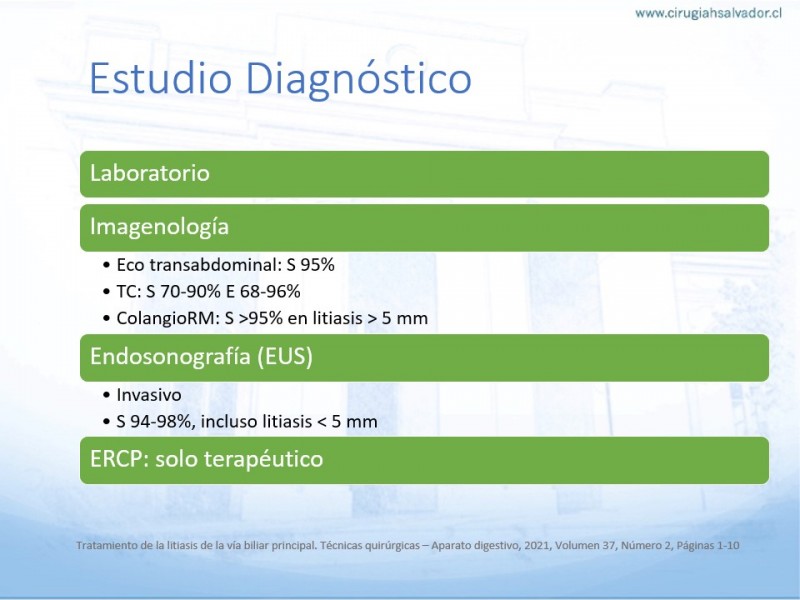 www.cirugiahsalvador.cl

Estudio Diagnóstico

Laboratorio

Imagenología

• Eco transabdominal: S 95%
• TC: S 70-90% E 68-96%
• ColangioRM: S >95% en litiasis > 5 mm

Endosonografía (EUS)

• Invasivo
• S 94-98%, incluso litiasis < 5 mm

ERCP: solo terapéutico

Tratamiento de la litiasis de la vía biliar principal. Técnicas quirúrgicas – Aparato digestivo, 2021, Volumen 37, Número 2, Páginas 1-10